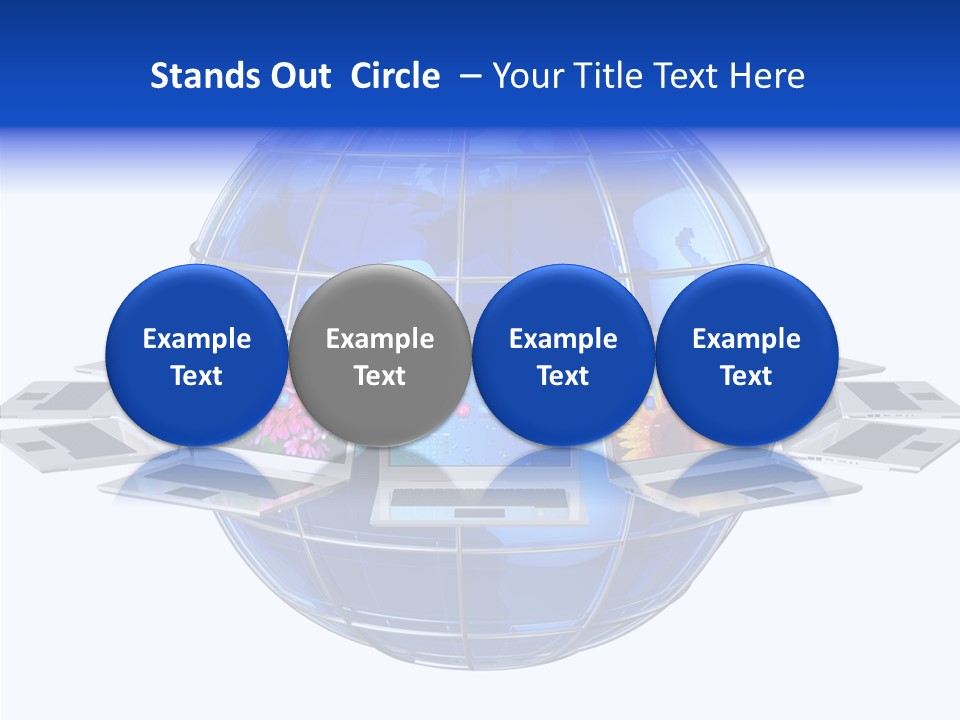 Stands Out Circle – Your Title Text Here

Example Text

Example Text

Example Text

Example Text